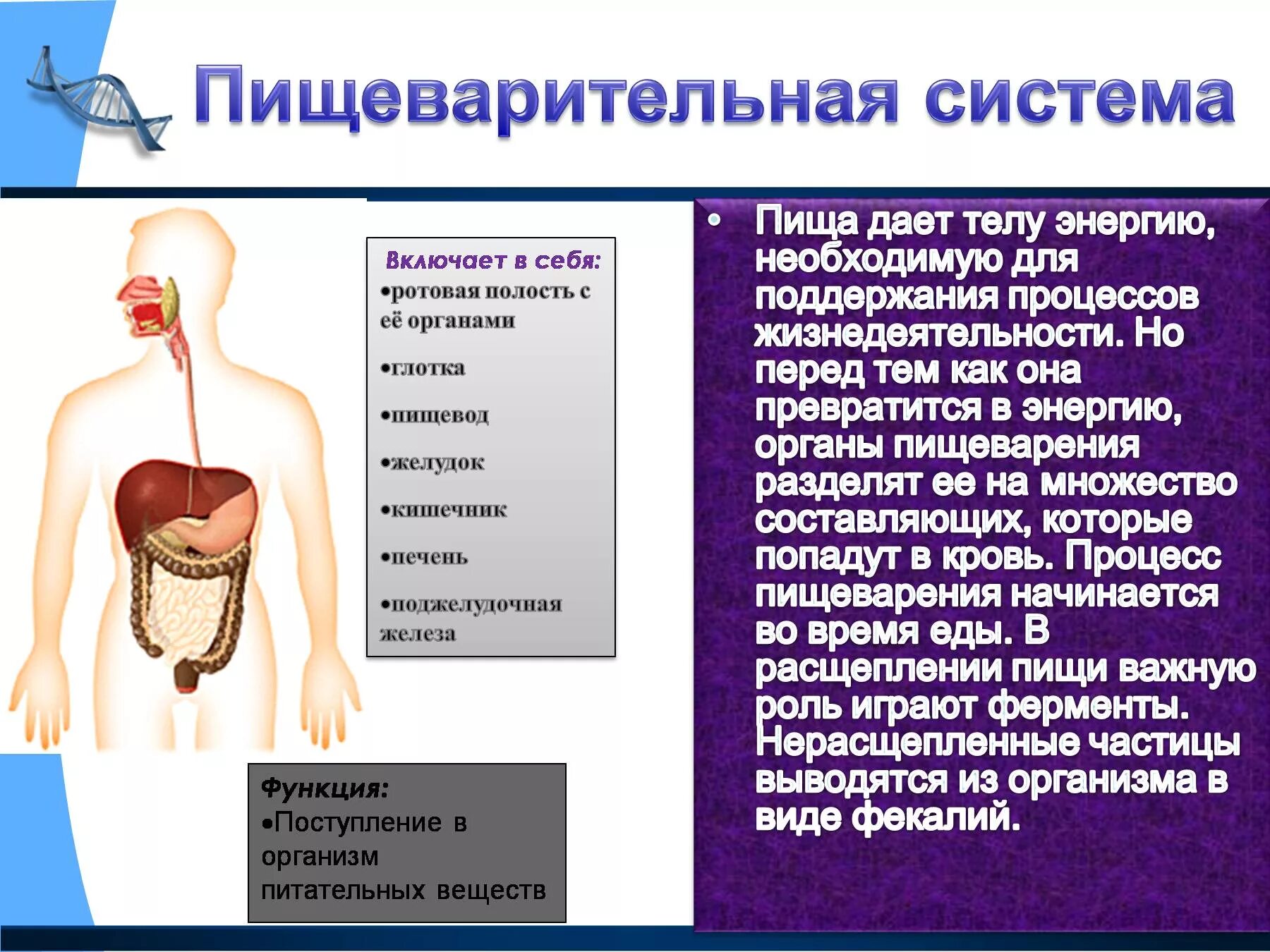 Пищеварительная система

Включает в себя:
•ротовая полость с её органами
•глотка
•пищевод
•желудок
•кишечник
•печень
•поджелудочная железа

Функция:
•Поступление в организм питательных веществ

• Пища дает телу энергию, необходимую для поддержания процессов жизнедеятельности. Но перед тем как она превратится в энергию, органы пищеварения разделят ее на множество составляющих, которые попадут в кровь. Процесс пищеварения начинается во время еды. В расщеплении пищи важную роль играют ферменты. Нерасщепленные частицы выводятся из организма в виде фекалий.